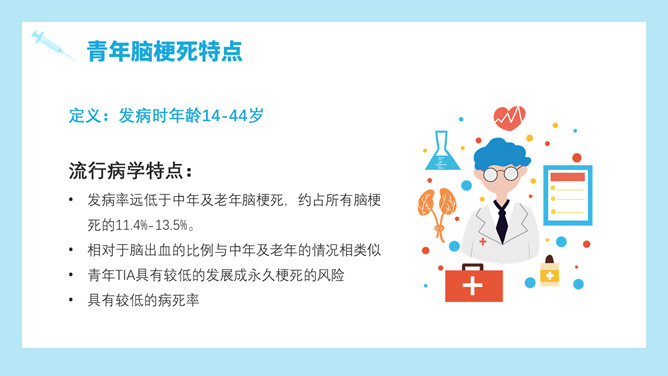 青年脑梗死特点

定义：发病时年龄14-44岁

流行病学特点：

• 发病率远低于中年及老年脑梗死，约占所有脑梗死的11.4%-13.5%。
• 相对于脑出血的比例与中年及老年的情况相类似
• 青年TIA具有较低的发展成永久梗死的风险
• 具有较低的病死率